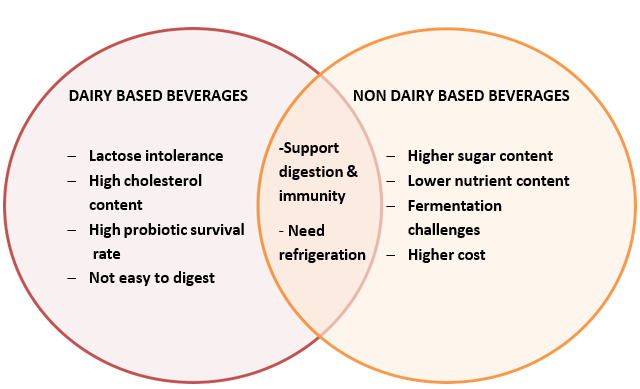 DAIRY BASED BEVERAGES

– Lactose intolerance
– High cholesterol content
– High probiotic survival rate
– Not easy to digest

-Support digestion & immunity

- Need refrigeration

NON DAIRY BASED BEVERAGES

– Higher sugar content
– Lower nutrient content
– Fermentation challenges
– Higher cost